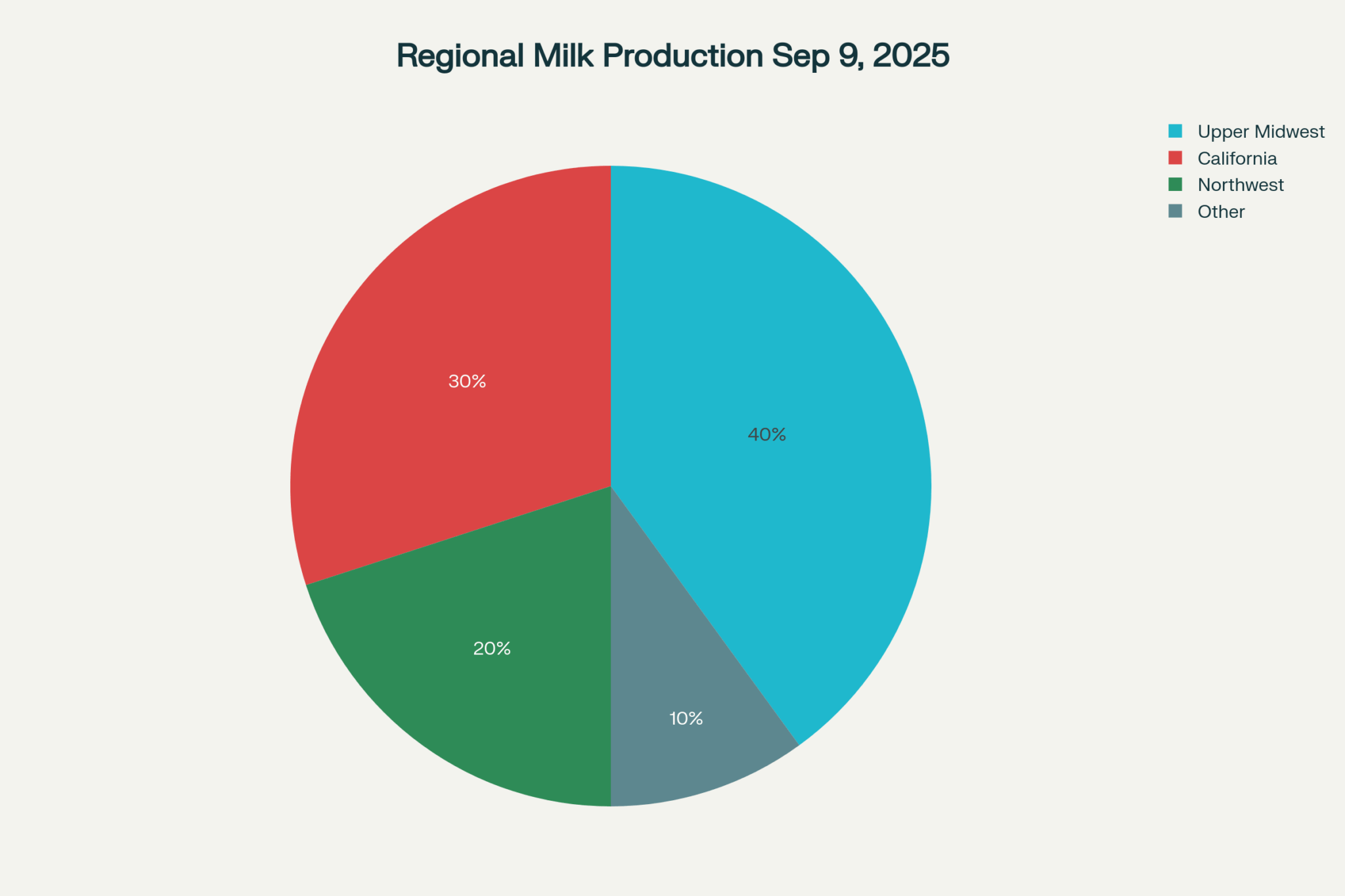 Regional Milk Production Sep 9, 2025

Upper Midwest
California
Northwest
Other

30%
40%
20%
10%